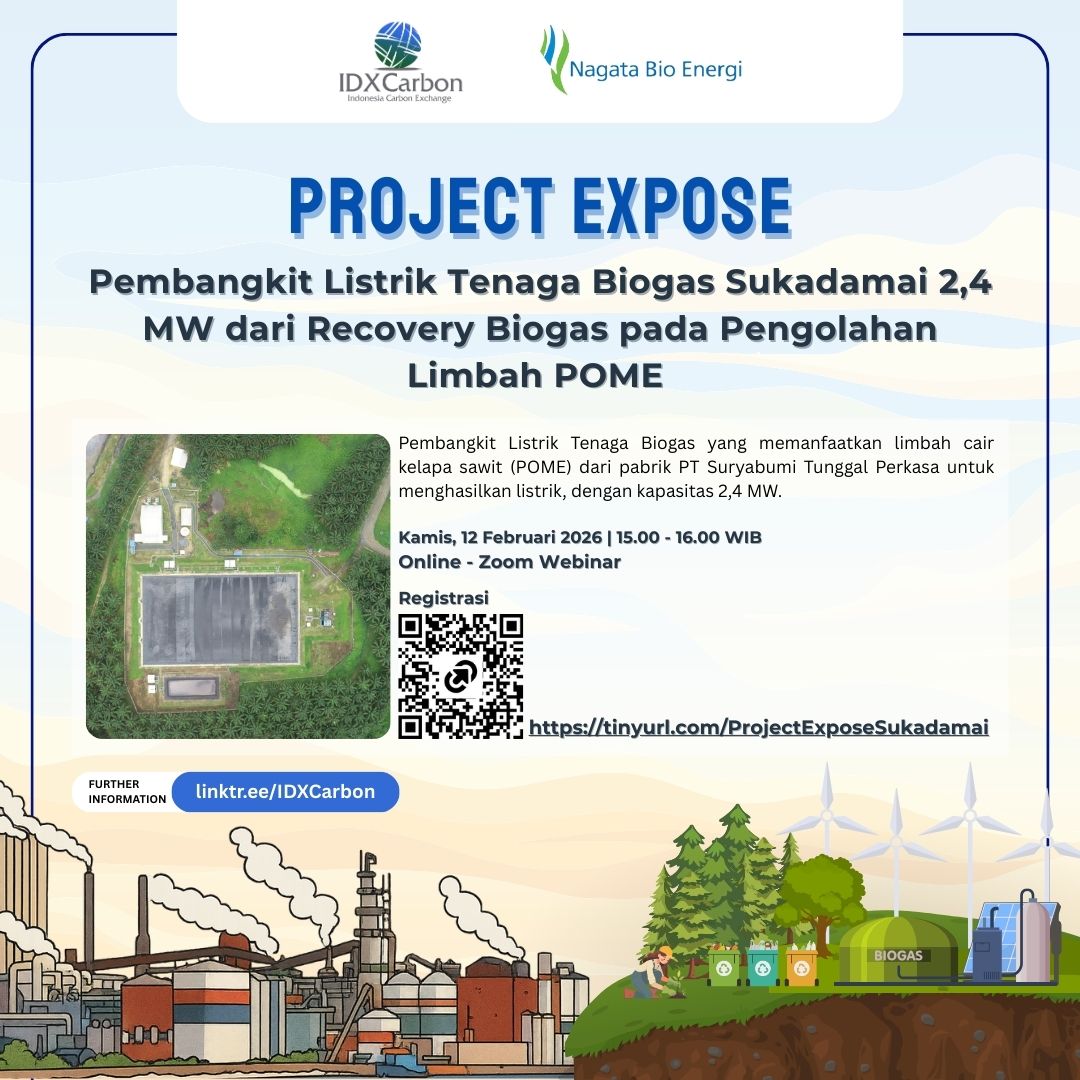 IDXCarbon
Indonesia Carbon Exchange

Nagata Bio Energi

PROJECT EXPOSE

Pembangkit Listrik Tenaga Biogas Sukadamai 2,4 MW dari Recovery Biogas pada Pengolahan Limbah POME

Pembangkit Listrik Tenaga Biogas yang memanfaatkan limbah cair kelapa sawit (POME) dari pabrik PT Suryabumi Tunggal Perkasa untuk menghasilkan listrik, dengan kapasitas 2,4 MW.

Kamis, 12 Februari 2026 | 15.00 - 16.00 WIB
Online - Zoom Webinar

Registrasi

https://tinyurl.com/ProjectExposeSukadamai

FURTHER INFORMATION
linktr.ee/IDXCarbon

BIOGAS